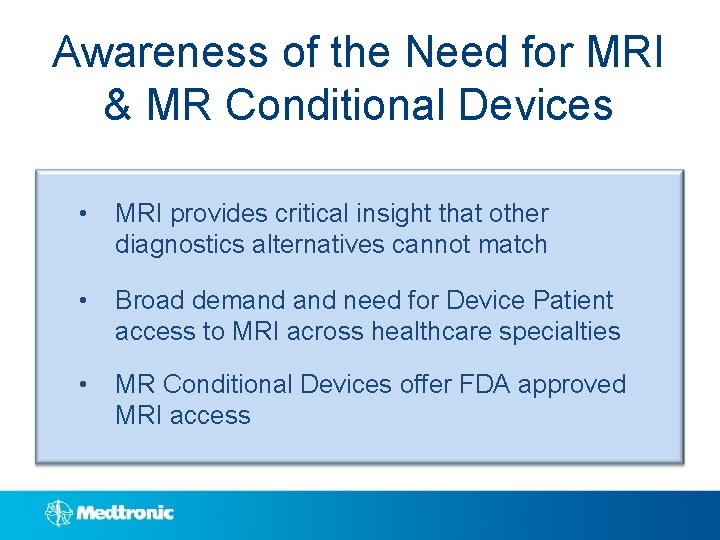 Awareness of the Need for MRI & MR Conditional Devices

• MRI provides critical insight that other diagnostics alternatives cannot match

• Broad demand and need for Device Patient access to MRI across healthcare specialties

• MR Conditional Devices offer FDA approved MRI access

Medtronic